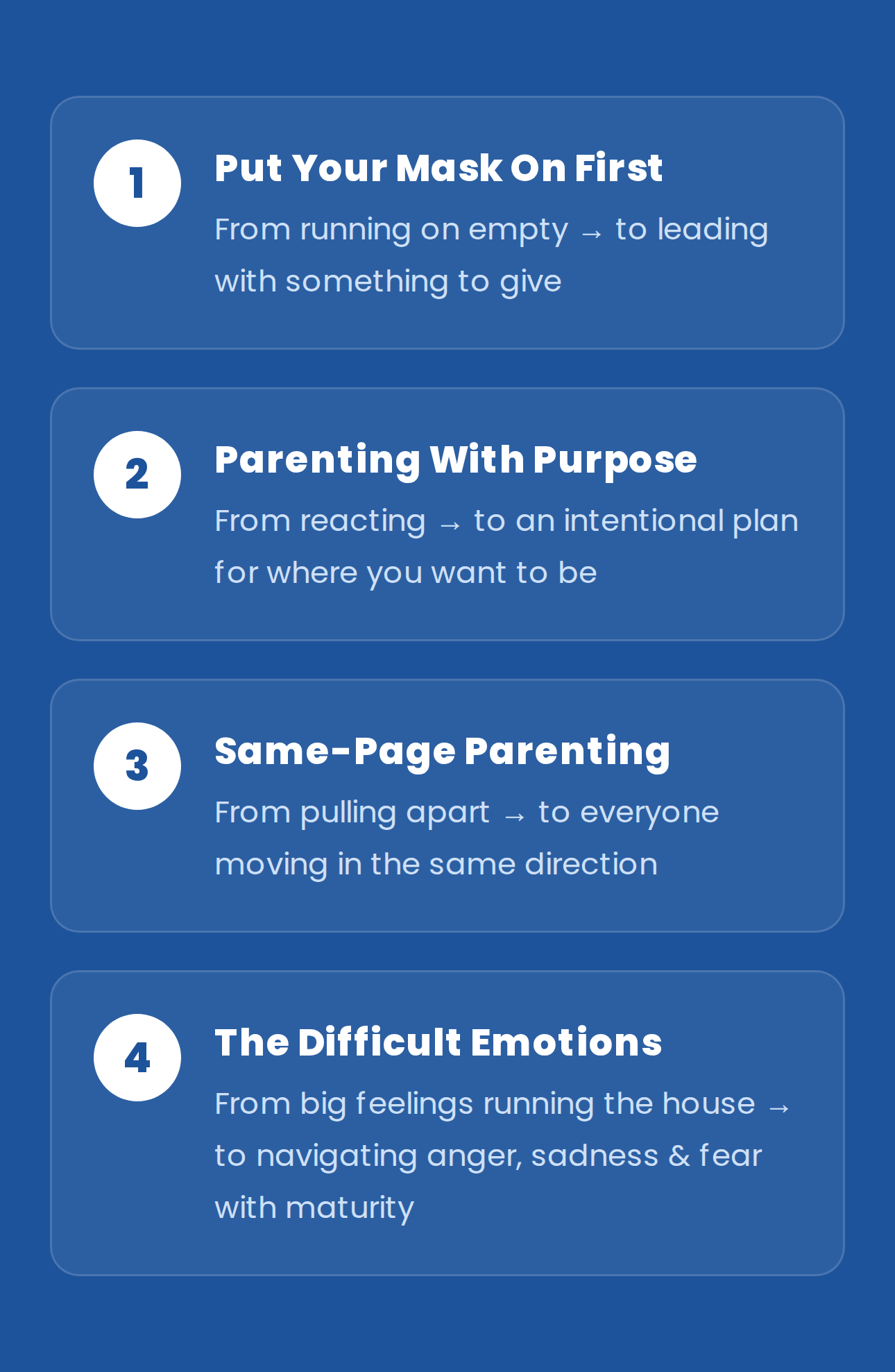 1

Put Your Mask On First

From running on empty → to leading with something to give

2

Parenting With Purpose

From reacting → to an intentional plan for where you want to be

3

Same-Page Parenting

From pulling apart → to everyone moving in the same direction

4

The Difficult Emotions

From big feelings running the house → to navigating anger, sadness & fear with maturity